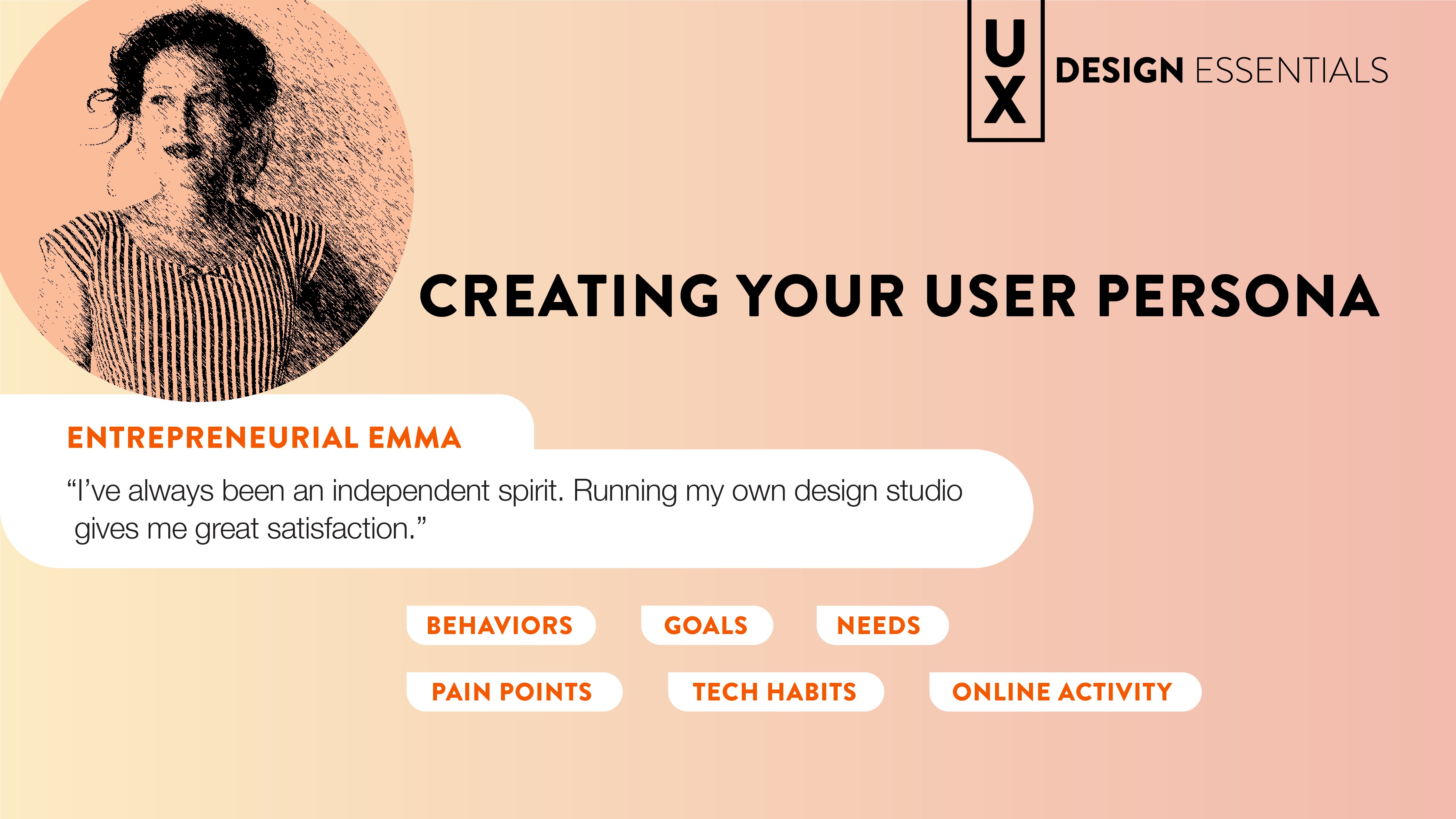 UX DESIGN ESSENTIALS

CREATING YOUR USER PERSONA

ENTREPRENEURIAL EMMA

“I’ve always been an independent spirit. Running my own design studio gives me great satisfaction.”

BEHAVIORS
GOALS
NEEDS
PAIN POINTS
TECH HABITS
ONLINE ACTIVITY